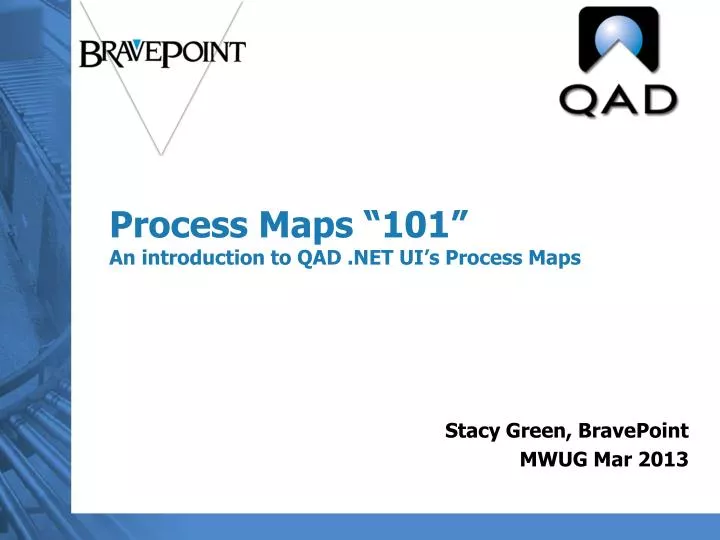 BRAVEPOINT

QAD

Process Maps “101”
An introduction to QAD .NET UI’s Process Maps

Stacy Green, BravePoint
MWUG Mar 2013